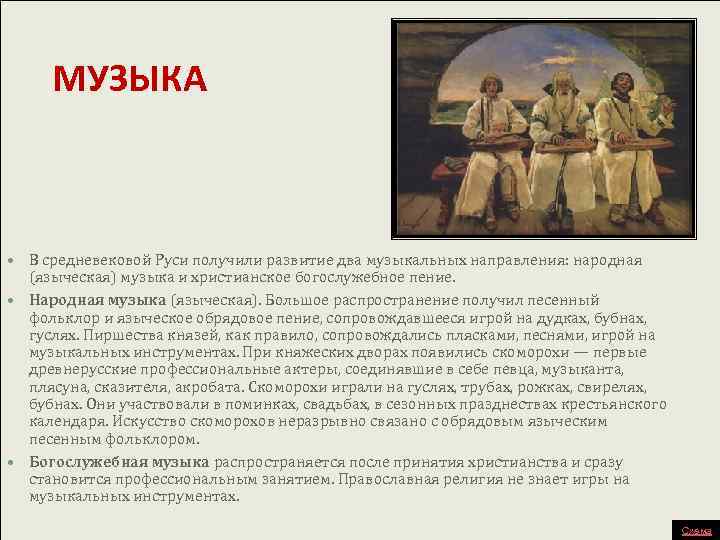 МУЗЫКА

• В средневековой Руси получили развитие два музыкальных направления: народная (языческая) музыка и христианское богослужебное пение.

• Народная музыка (языческая). Большое распространение получил песенный фольклор и языческое обрядовое пение, сопровождавшееся игрой на дудках, бубнах, гуслях. Пиршества князей, как правило, сопровождались плясками, песнями, игрой на музыкальных инструментах. При княжеских дворах появились скоморохи — первые древнерусские профессиональные актеры, соединявшие в себе певца, музыканта, плясуна, сказителя, акробата. Скоморохи играли на гуслях, трубах, рожках, свирелях, бубнах. Они участвовали в поминках, свадьбах, в сезонных празднествах крестьянского календаря. Искусство скоморохов неразрывно связано с обрядовым языческим песенным фольклором.

• Богослужебная музыка распространяется после принятия христианства и сразу становится профессиональным занятием. Православная религия не знает игры на музыкальных инструментах.

Схема